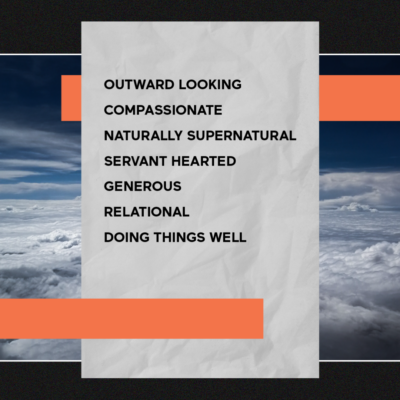 OUTWARD LOOKING

COMPASSIONATE

NATURALLY SUPERNATURAL

SERVANT HEARTED

GENEROUS

RELATIONAL

DOING THINGS WELL